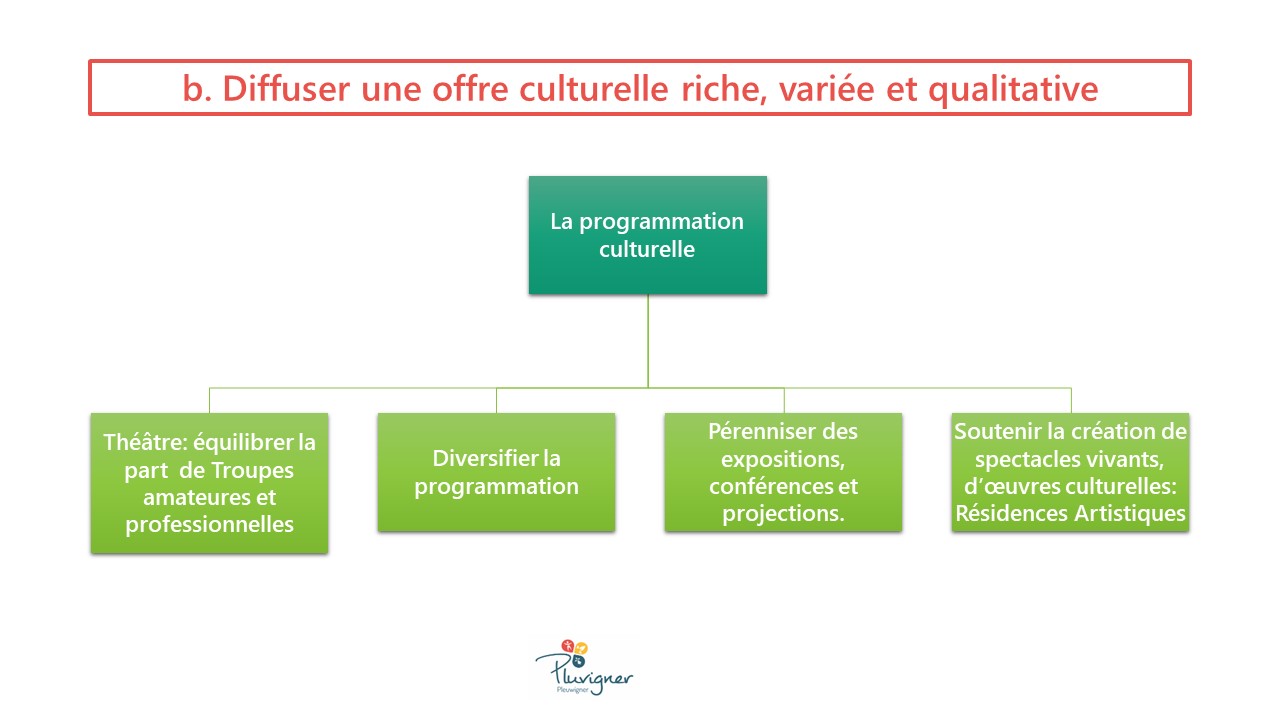 b. Diffuser une offre culturelle riche, variée et qualitative

La programmation culturelle

Théâtre: équilibrer la part de Troupes amateures et professionnelles

Diversifier la programmation

Pérenniser des expositions, conférences et projections.

Soutenir la création de spectacles vivants, d'œuvres culturelles: Résidences Artistiques

Pluvigner
Pleuwigner